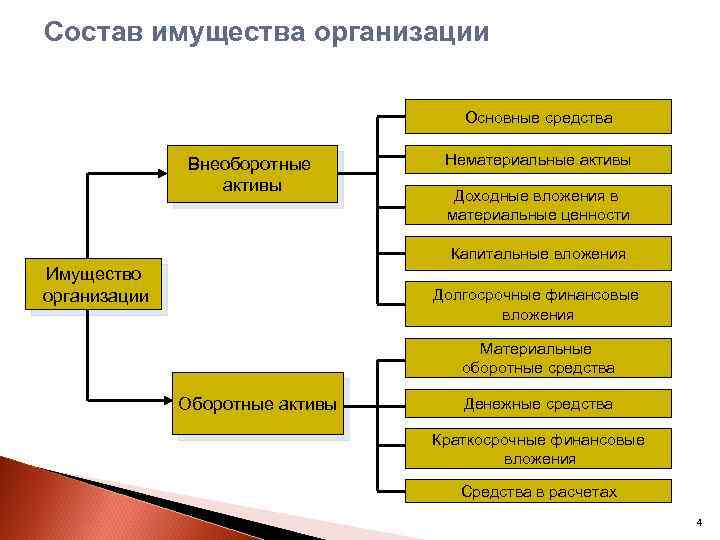 Состав имущества организации

Имущество организации

Внеоборотные активы

Основные средства

Нематериальные активы

Доходные вложения в материальные ценности

Капитальные вложения

Долгосрочные финансовые вложения

Оборотные активы

Материальные оборотные средства

Денежные средства

Краткосрочные финансовые вложения

Средства в расчетах

4